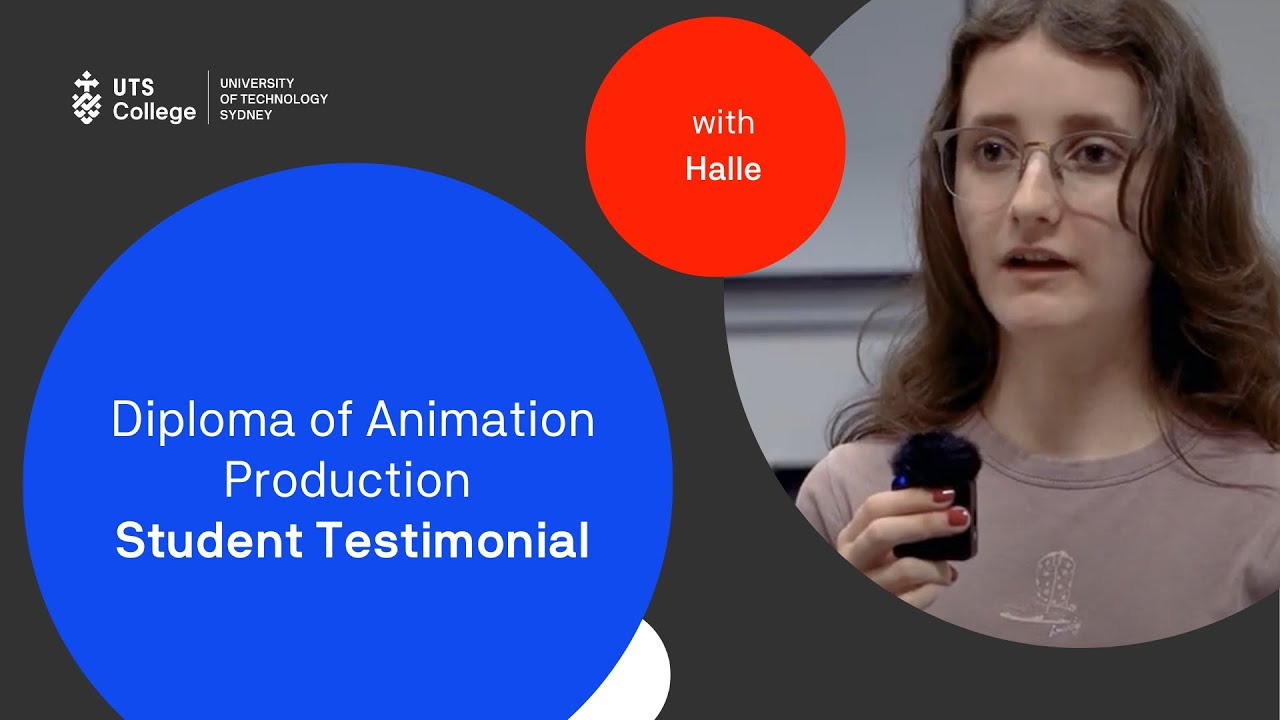 UTS College
UNIVERSITY OF TECHNOLOGY SYDNEY

with
Halle

Diploma of Animation Production
Student Testimonial